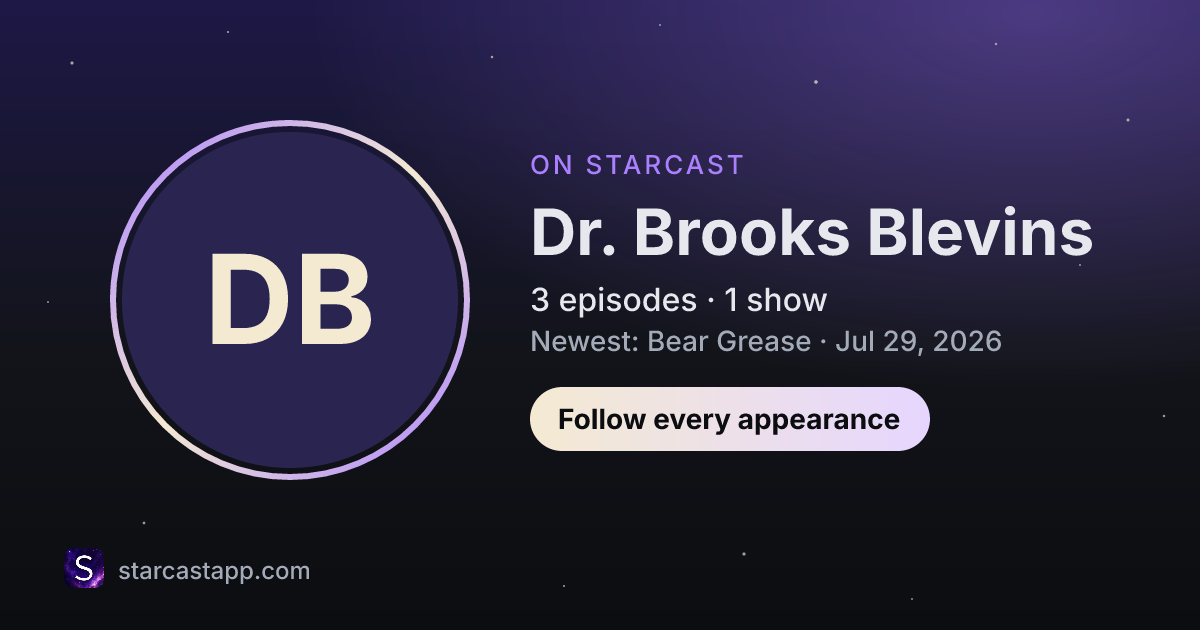 DB

ON STARCAST

Dr. Brooks Blevins

3 episodes · 1 show

Newest: Bear Grease · Jul 29, 2026

Follow every appearance

S

starcastapp.com